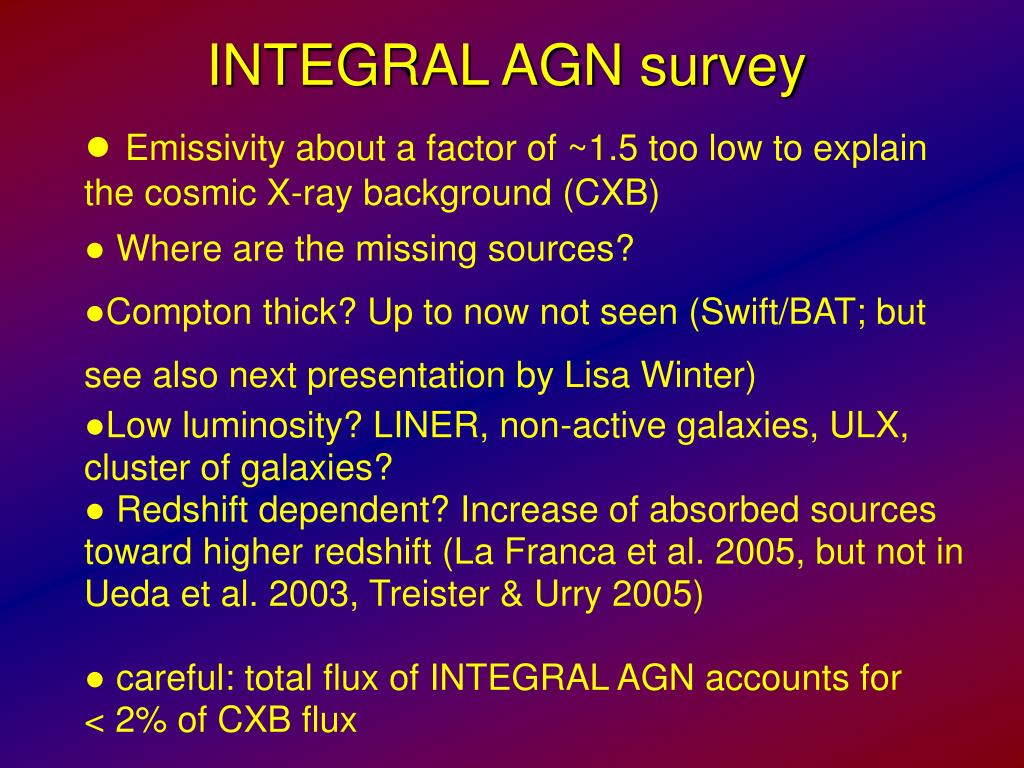 INTEGRAL AGN survey

● Emissivity about a factor of ~1.5 too low to explain the cosmic X-ray background (CXB)

● Where are the missing sources?

●Compton thick? Up to now not seen (Swift/BAT; but see also next presentation by Lisa Winter)

●Low luminosity? LINER, non-active galaxies, ULX, cluster of galaxies?

● Redshift dependent? Increase of absorbed sources toward higher redshift (La Franca et al. 2005, but not in Ueda et al. 2003, Treister & Urry 2005)

● careful: total flux of INTEGRAL AGN accounts for < 2% of CXB flux